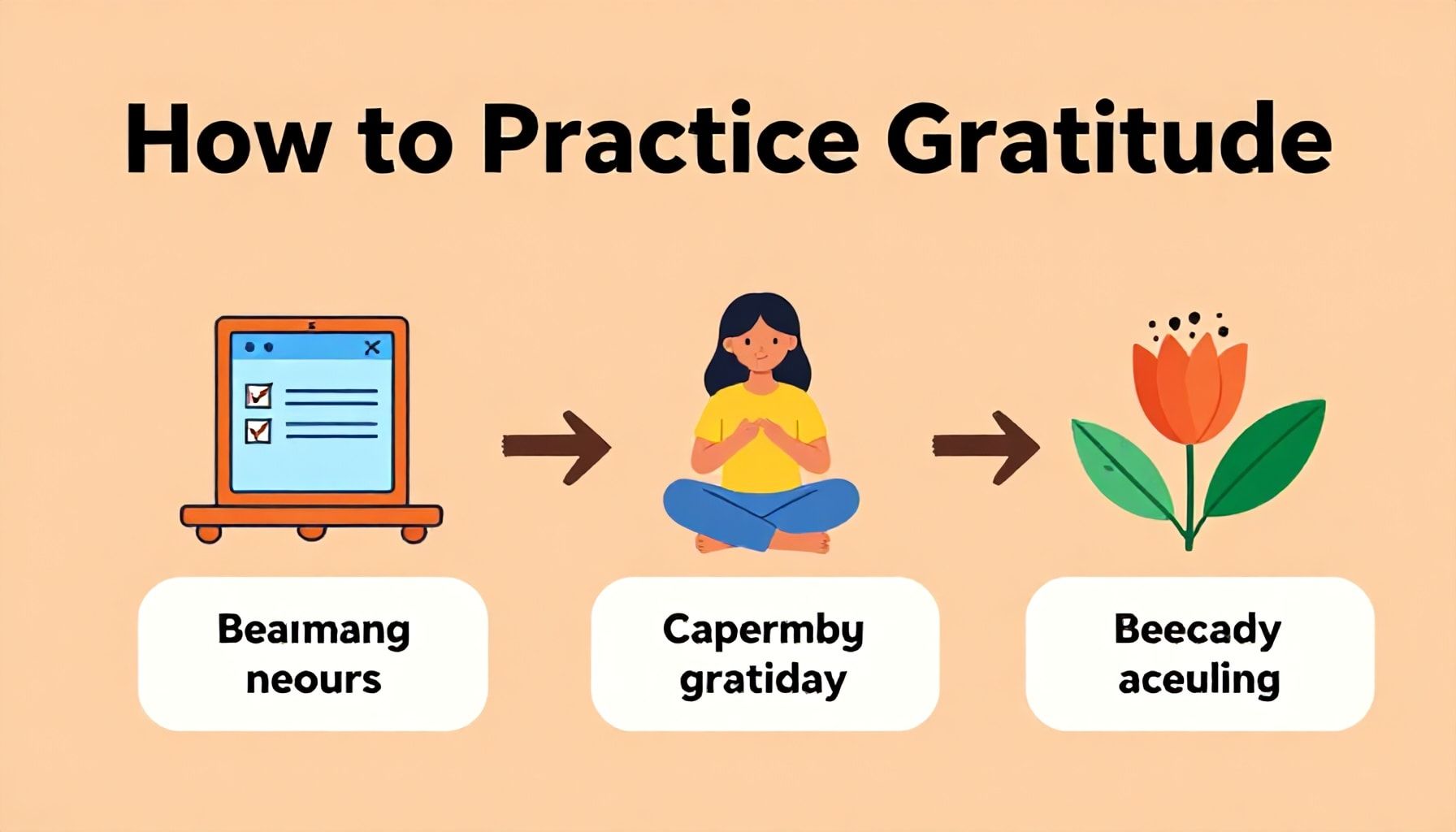 How to Practice Gratitude

Beaımang neours

Capermby gratiday

Beecady aceuling